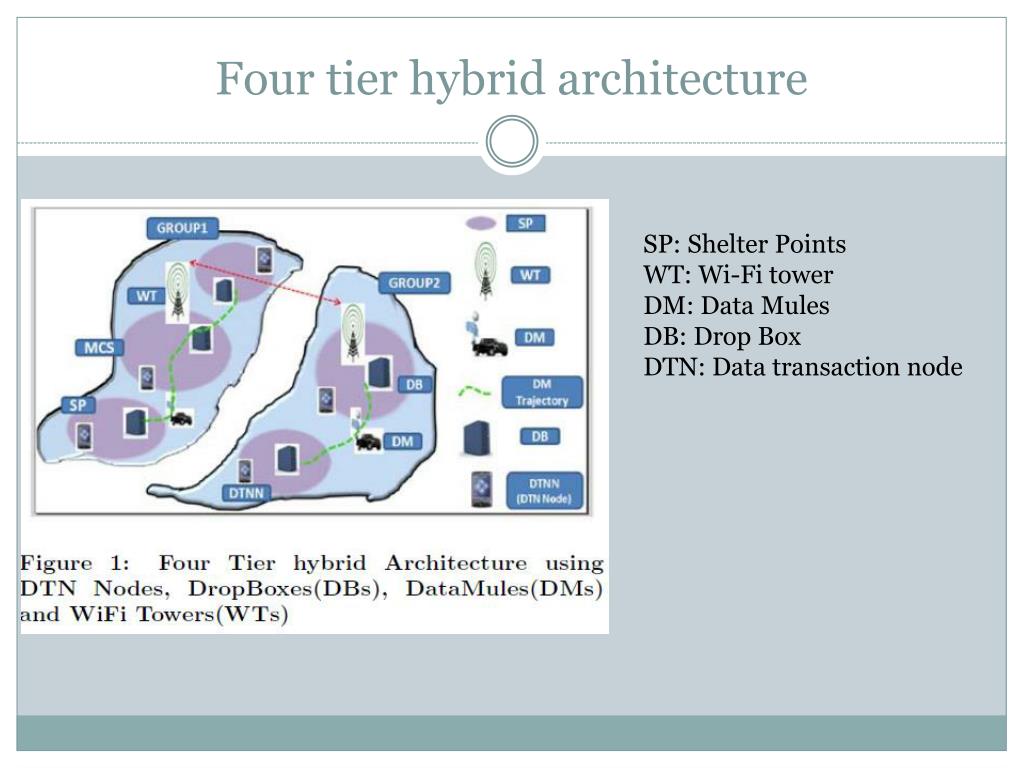 Four tier hybrid architecture

GROUP1
WT
MCS
SP
GROUP2
DB
DM
DTNN

SP
WT
DM
DM Trajectory
DB
DTNN (DTN Node)

Figure 1: Four Tier hybrid Architecture using DTN Nodes, DropBoxes(DBs), DataMules(DMs) and WiFi Towers(WTs)

SP: Shelter Points
WT: Wi-Fi tower
DM: Data Mules
DB: Drop Box
DTN: Data transaction node